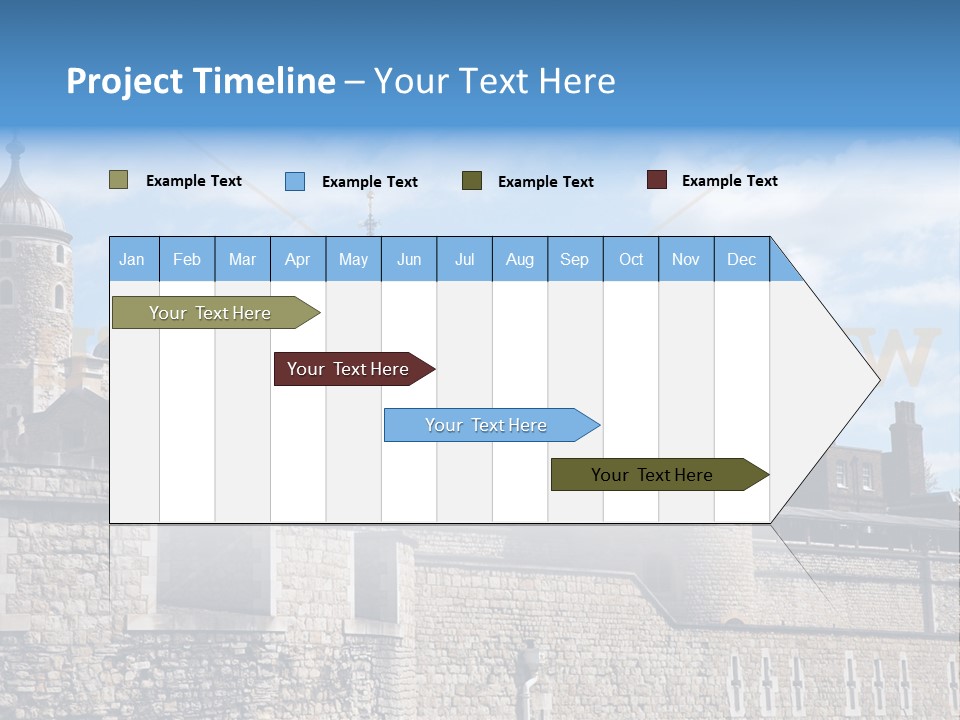 Project Timeline – Your Text Here

Example Text
Example Text
Example Text
Example Text

| Jan | Feb | Mar | Apr | May | Jun | Jul | Aug | Sep | Oct | Nov | Dec |
|---|---|---|---|---|---|---|---|---|---|---|---|

Your Text Here
Your Text Here
Your Text Here
Your Text Here